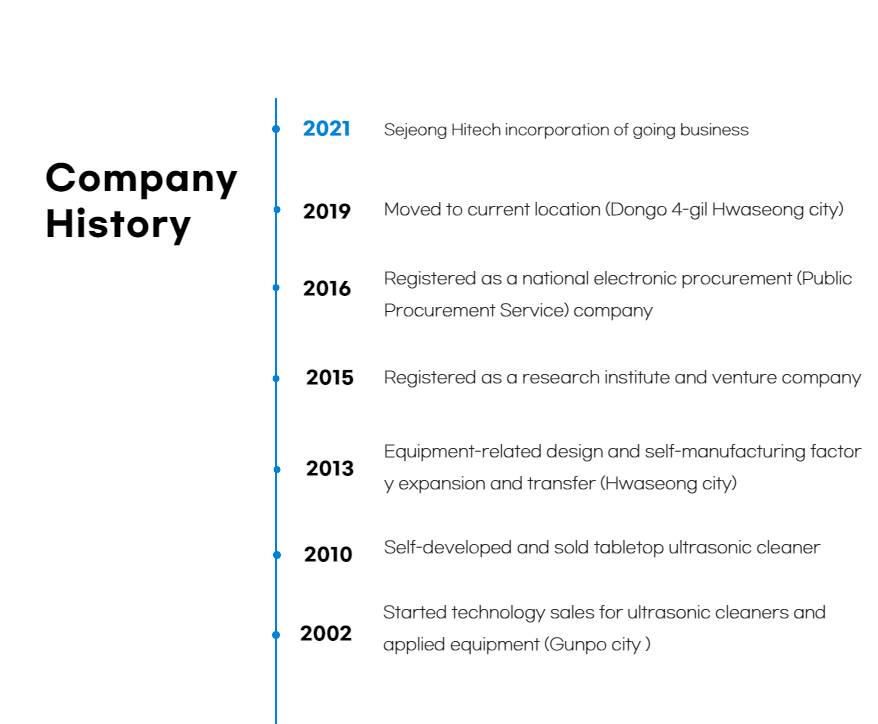 Company History

2021 Sejeong Hitech incorporation of going business

2019 Moved to current location (Dongo 4-gil Hwaseong city)

2016 Registered as a national electronic procurement (Public Procurement Service) company

2015 Registered as a research institute and venture company

2013 Equipment-related design and self-manufacturing factor y expansion and transfer (Hwaseong city)

2010 Self-developed and sold tabletop ultrasonic cleaner

2002 Started technology sales for ultrasonic cleaners and applied equipment (Gunpo city )